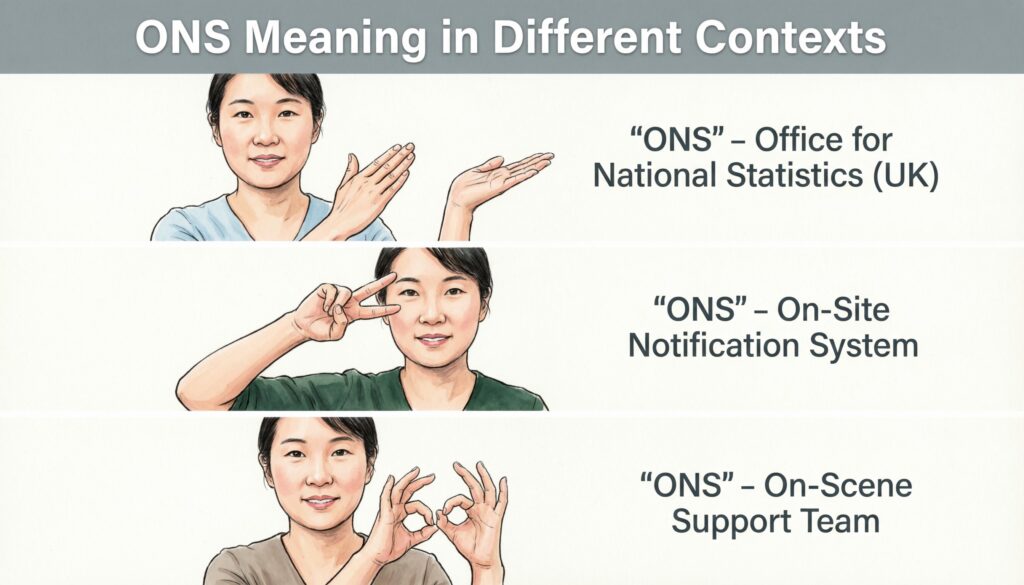 ONS Meaning in Different Contexts

“ONS” – Office for National Statistics (UK)

“ONS” – On-Site Notification System

“ONS” – On-Scene Support Team